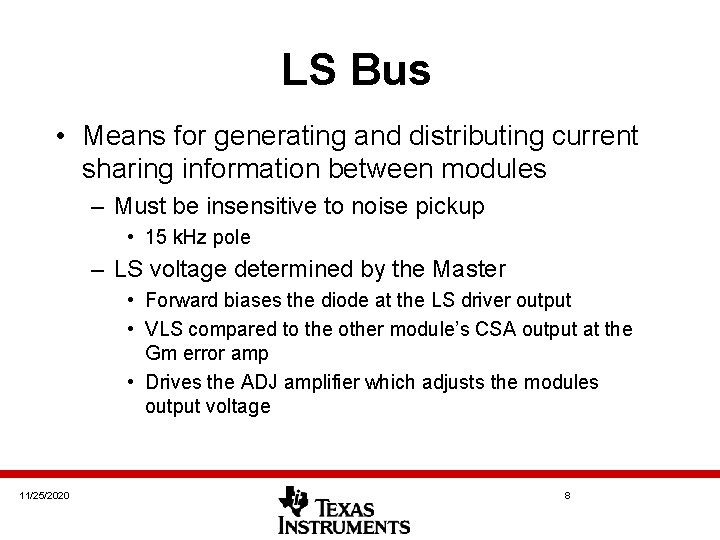 LS Bus

• Means for generating and distributing current sharing information between modules

– Must be insensitive to noise pickup

• 15 kHz pole

– LS voltage determined by the Master

• Forward biases the diode at the LS driver output

• VLS compared to the other module's CSA output at the Gm error amp

• Drives the ADJ amplifier which adjusts the modules output voltage

11/25/2020

TEXAS INSTRUMENTS

8